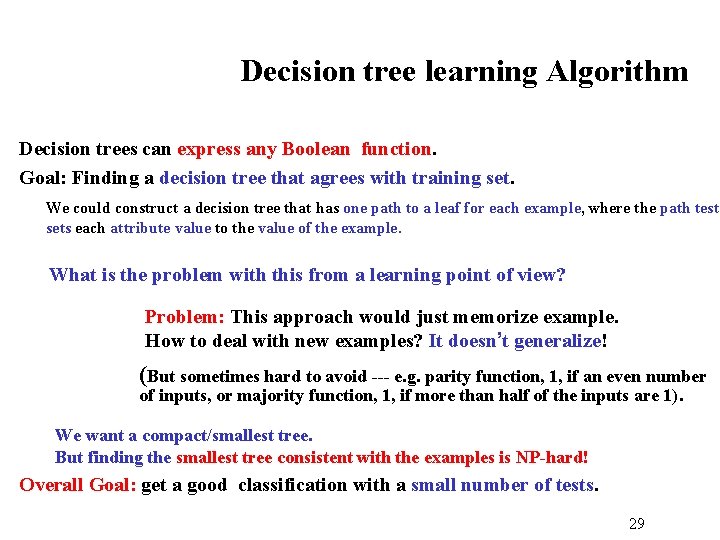 Decision tree learning Algorithm

Decision trees can express any Boolean function.

Goal: Finding a decision tree that agrees with training set.

We could construct a decision tree that has one path to a leaf for each example, where the path test sets each attribute value to the value of the example.

What is the problem with this from a learning point of view?

Problem: This approach would just memorize example.
How to deal with new examples? It doesn't generalize!

(But sometimes hard to avoid --- e.g. parity function, 1, if an even number of inputs, or majority function, 1, if more than half of the inputs are 1).

We want a compact/smallest tree.
But finding the smallest tree consistent with the examples is NP-hard!

Overall Goal: get a good classification with a small number of tests.

29